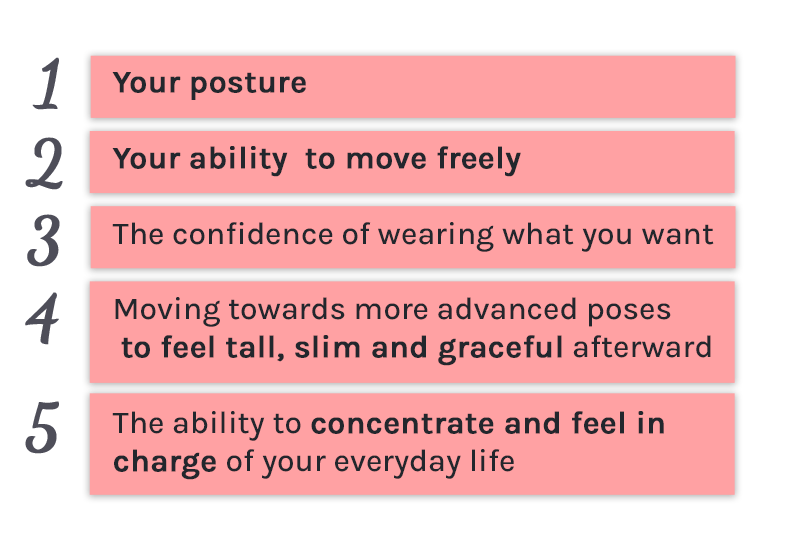 1 Your posture

2 Your ability to move freely

3 The confidence of wearing what you want

4 Moving towards more advanced poses to feel tall, slim and graceful afterward

5 The ability to concentrate and feel in charge of your everyday life